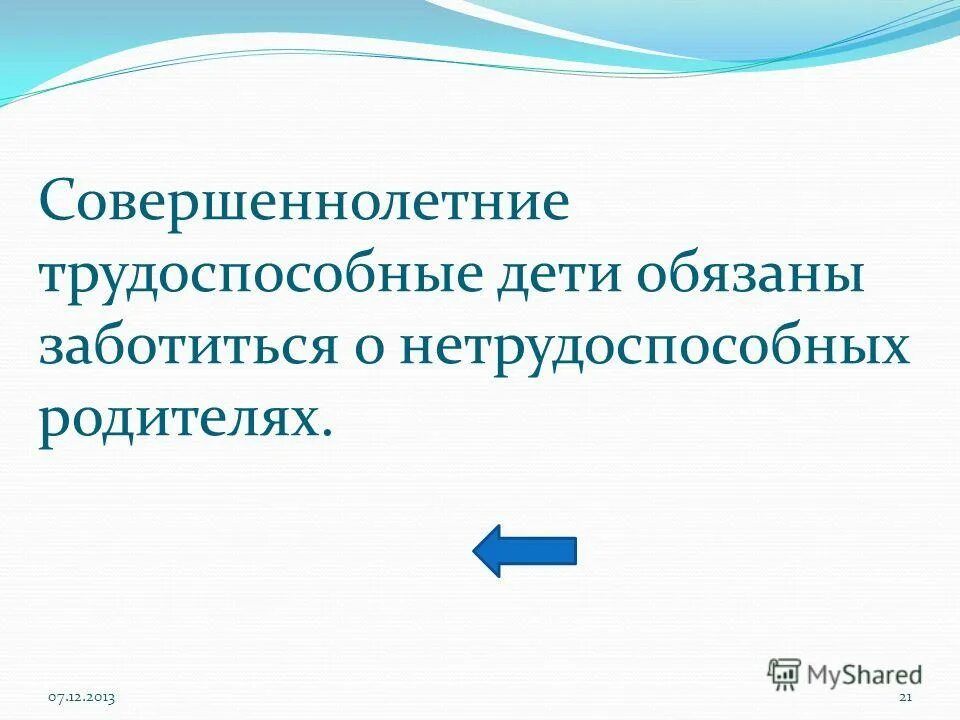 Совершеннолетние трудоспособные дети обязаны заботиться о нетрудоспособных родителях.

MyShared

07.12.2013

21